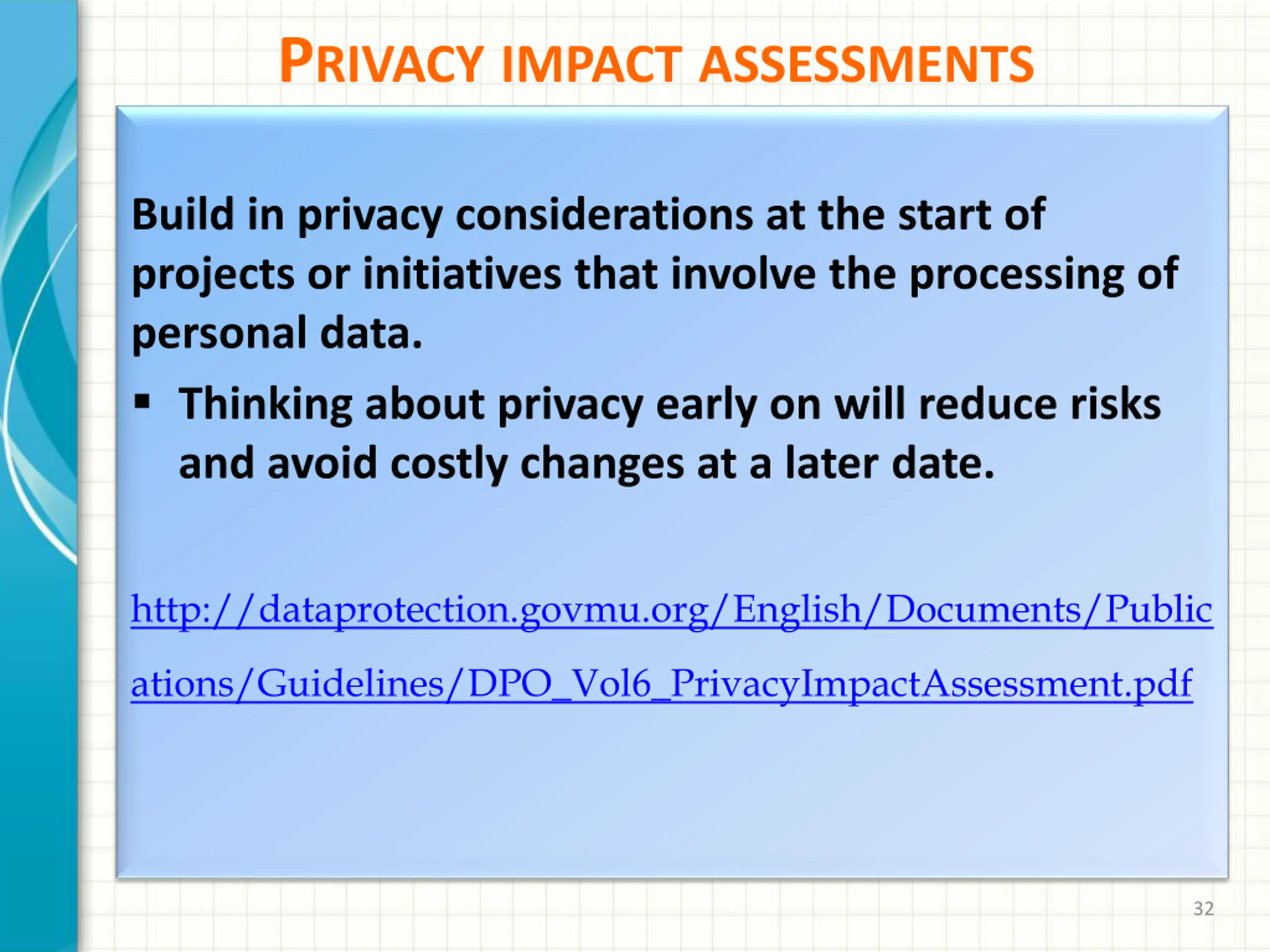 PRIVACY IMPACT ASSESSMENTS

Build in privacy considerations at the start of projects or initiatives that involve the processing of personal data.

▪ Thinking about privacy early on will reduce risks and avoid costly changes at a later date.

http://dataprotection.govmu.org/English/Documents/Publications/Guidelines/DPO_Vol6_PrivacyImpactAssessment.pdf

32